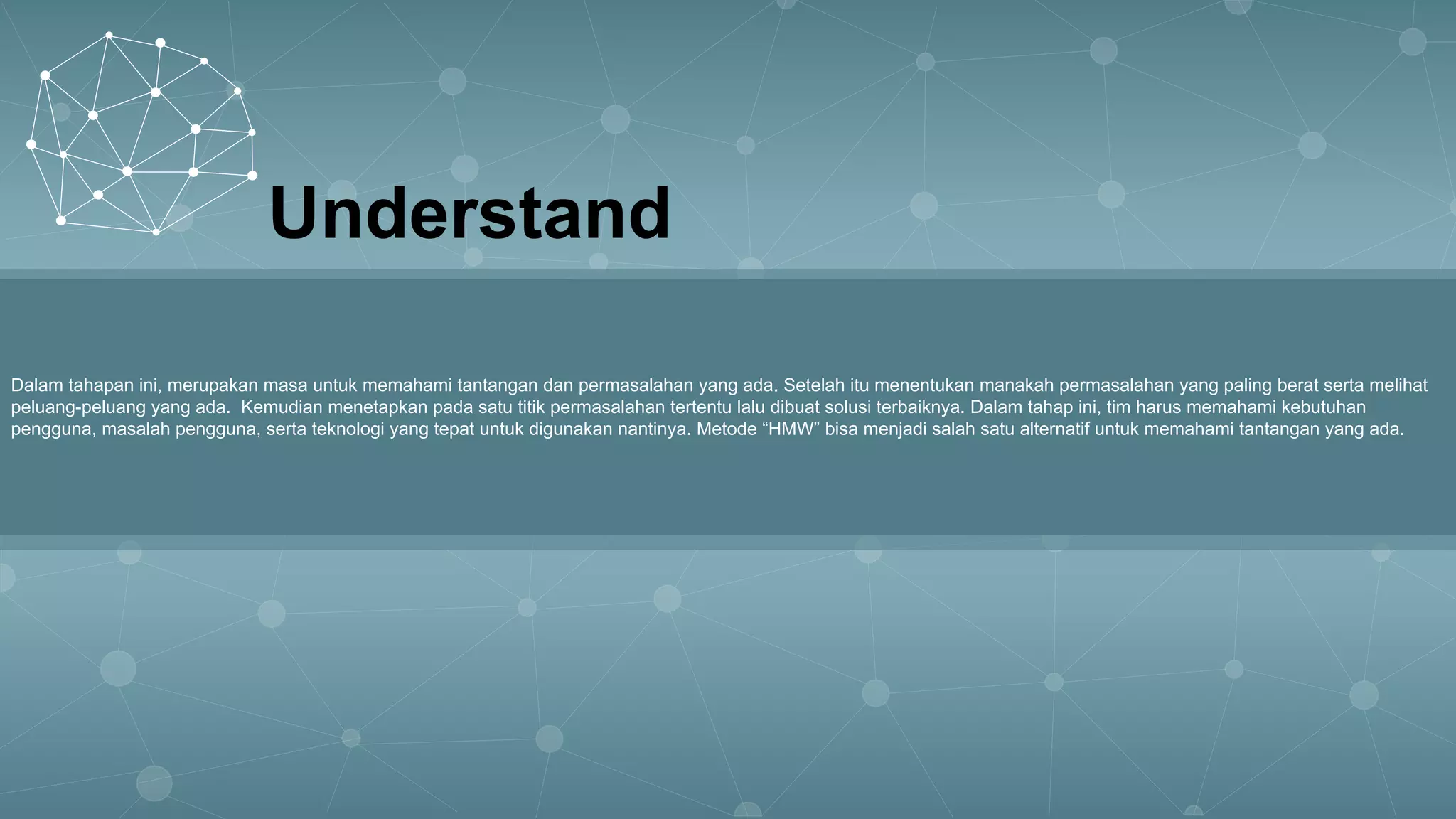 Understand

Dalam tahapan ini, merupakan masa untuk memahami tantangan dan permasalahan yang ada. Setelah itu menentukan manakah permasalahan yang paling berat serta melihat peluang-peluang yang ada.  Kemudian menetapkan pada satu titik permasalahan tertentu lalu dibuat solusi terbaiknya. Dalam tahap ini, tim harus memahami kebutuhan pengguna, masalah pengguna, serta teknologi yang tepat untuk digunakan nantinya. Metode “HMW” bisa menjadi salah satu alternatif untuk memahami tantangan yang ada.